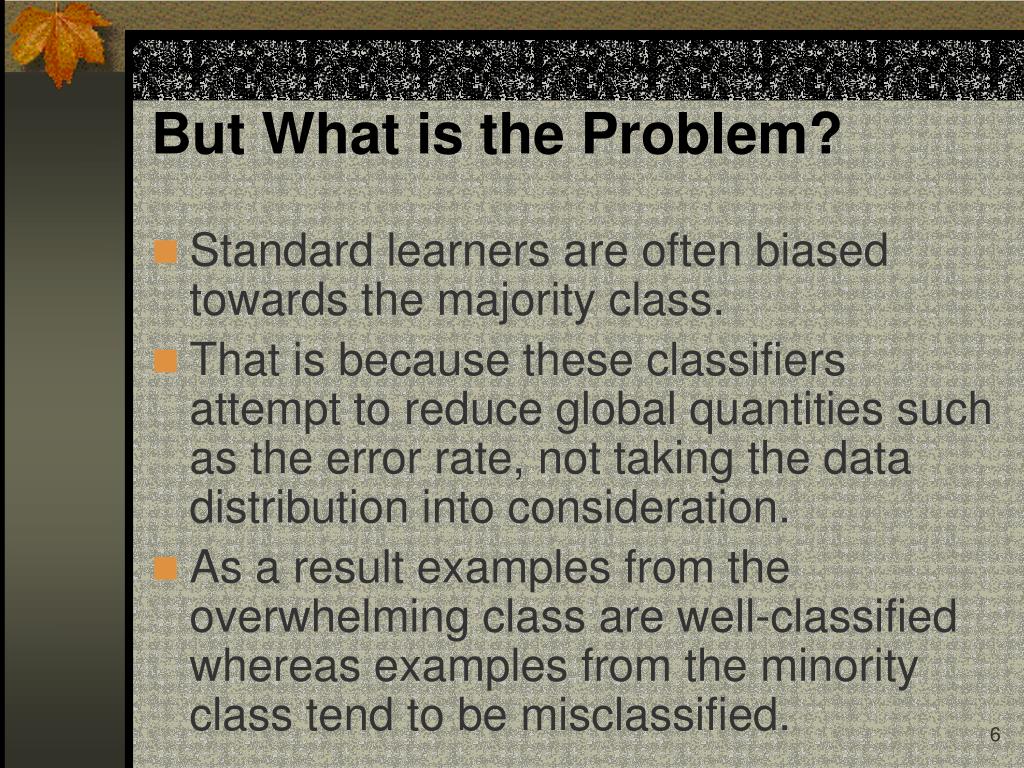 But What is the Problem?

Standard learners are often biased towards the majority class.

That is because these classifiers attempt to reduce global quantities such as the error rate, not taking the data distribution into consideration.

As a result examples from the overwhelming class are well-classified whereas examples from the minority class tend to be misclassified.

6